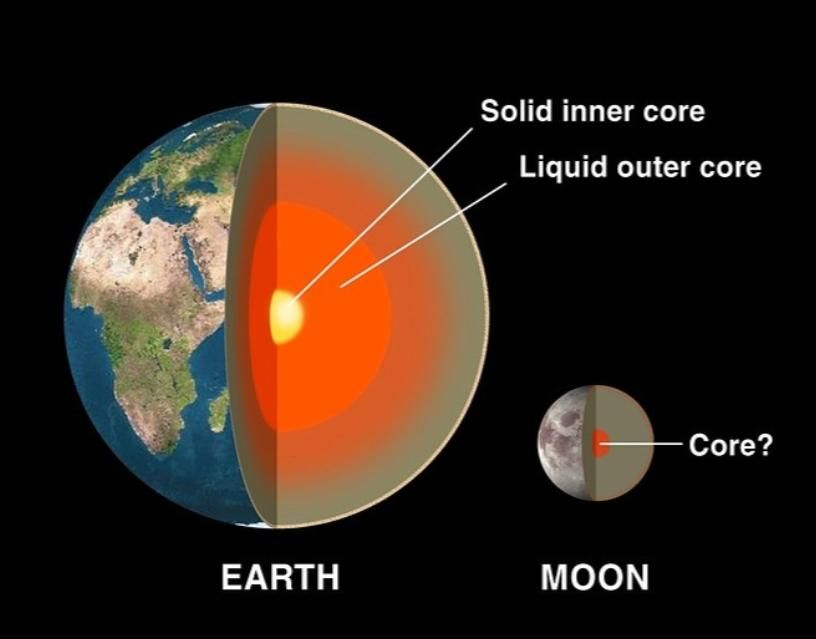 Solid inner core

Liquid outer core

Core?

EARTH

MOON